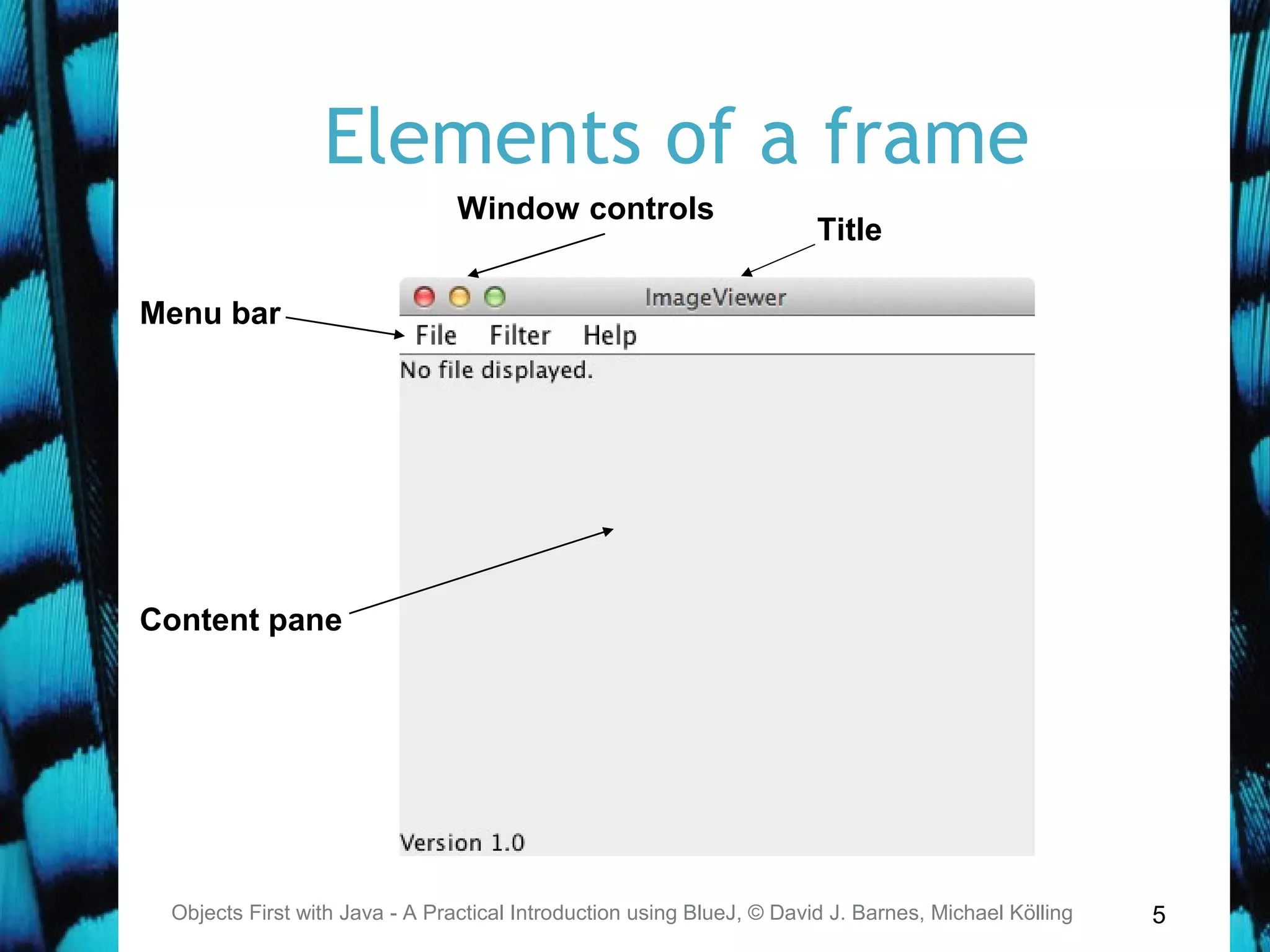 Elements of a frame

Window controls

Title

Menu bar

ImageViewer

File Filter Help

No file displayed.

Content pane

Version 1.0

Objects First with Java - A Practical Introduction using BlueJ, © David J. Barnes, Michael Kölling

5